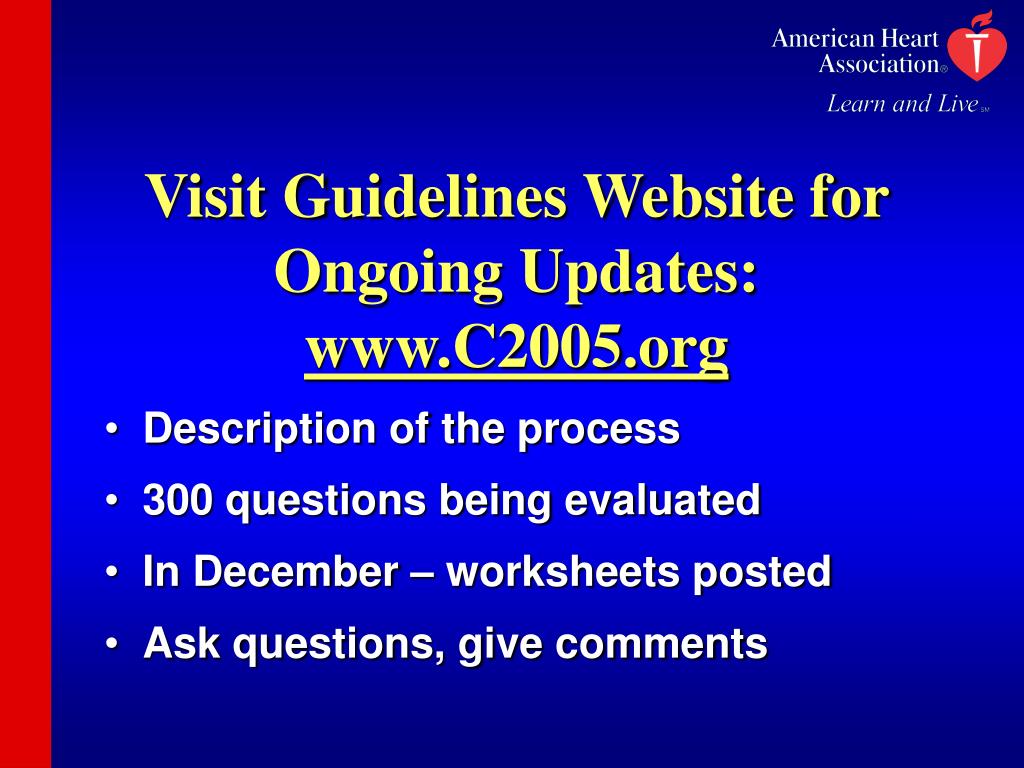 American Heart Association®
Learn and Live℠

Visit Guidelines Website for Ongoing Updates: www.C2005.org

• Description of the process
• 300 questions being evaluated
• In December – worksheets posted
• Ask questions, give comments